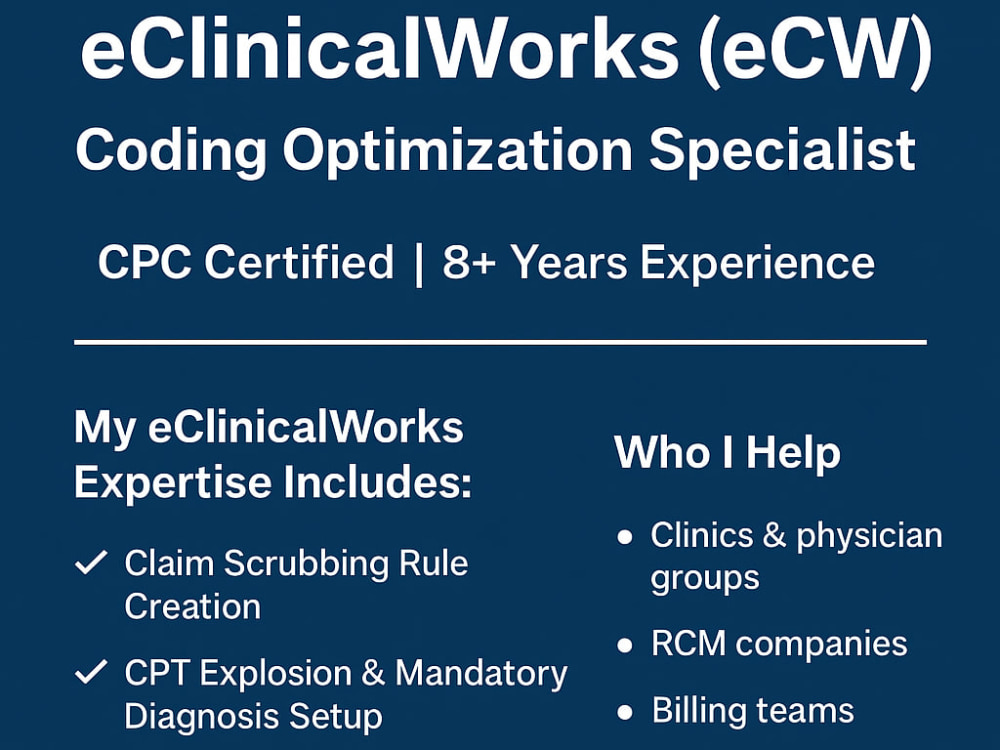 eClinicalWorks (eCW)

Coding Optimization Specialist

CPC Certified | 8+ Years Experience

My eClinicalWorks Expertise Includes:

✓ Claim Scrubbing Rule Creation

✓ CPT Explosion & Mandatory Diagnosis Setup

Who I Help

• Clinics & physician groups

• RCM companies

• Billing teams